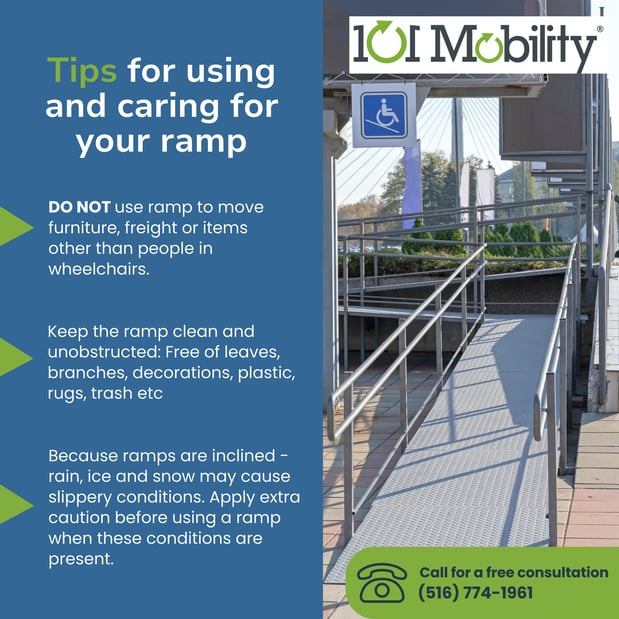 Tips for using and caring for your ramp

DO NOT use ramp to move furniture, freight or items other than people in wheelchairs.

Keep the ramp clean and unobstructed: Free of leaves, branches, decorations, plastic, rugs, trash etc

Because ramps are inclined - rain, ice and snow may cause slippery conditions. Apply extra caution before using a ramp when these conditions are present.

101 Mobility®

Call for a free consultation
(516) 774-1961